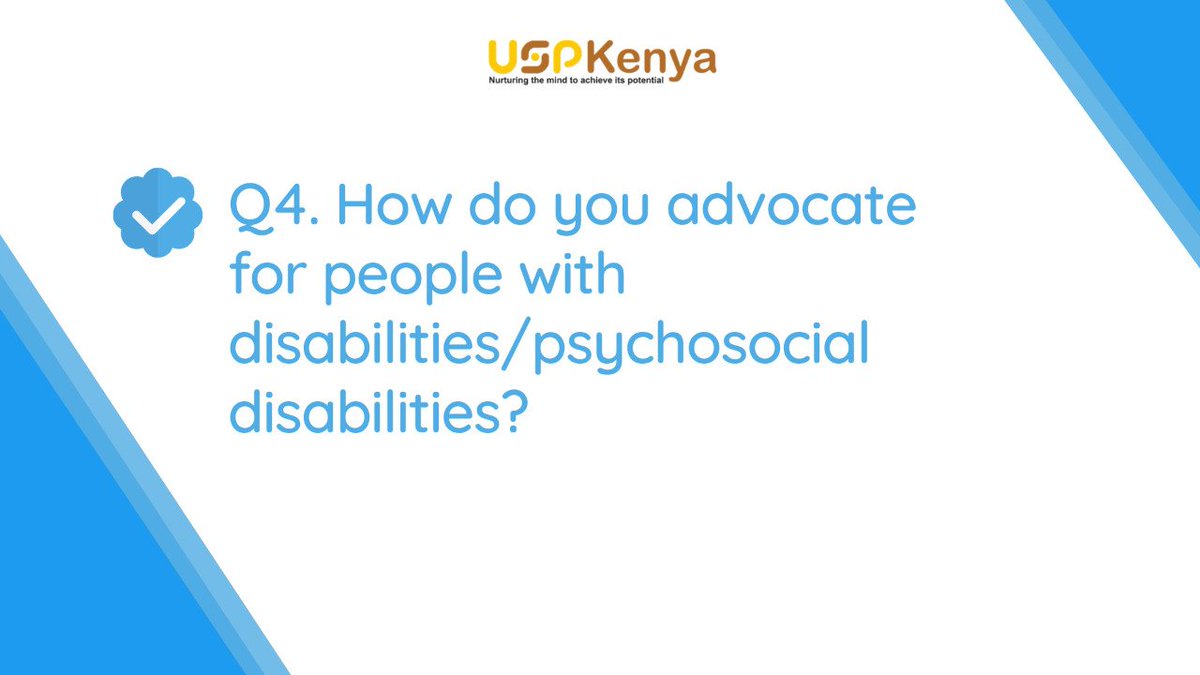 USPKenya
Nurturing the mind to achieve its potential

Q4. How do you advocate for people with disabilities/psychosocial disabilities?